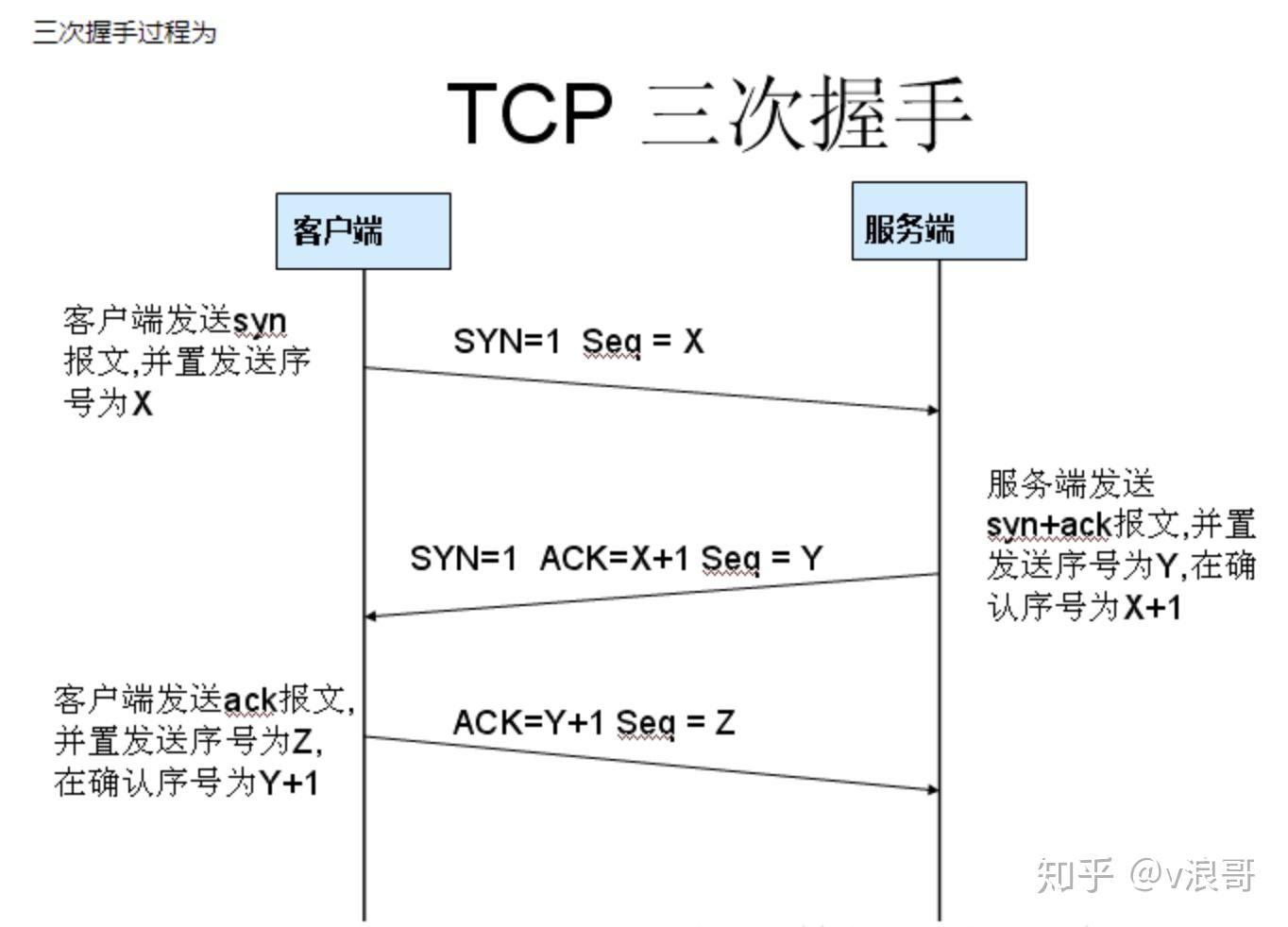 三次握手过程为

TCP 三次握手

客户端

服务端

客户端发送syn报文,并置发送序号为X

SYN=1 Seq = X

服务端发送syn+ack报文,并置发送序号为Y,在确认序号为X+1

SYN=1 ACK=X+1 Seq = Y

客户端发送ack报文,并置发送序号为Z,在确认序号为Y+1

ACK=Y+1 Seq = Z

知乎 @v浪哥